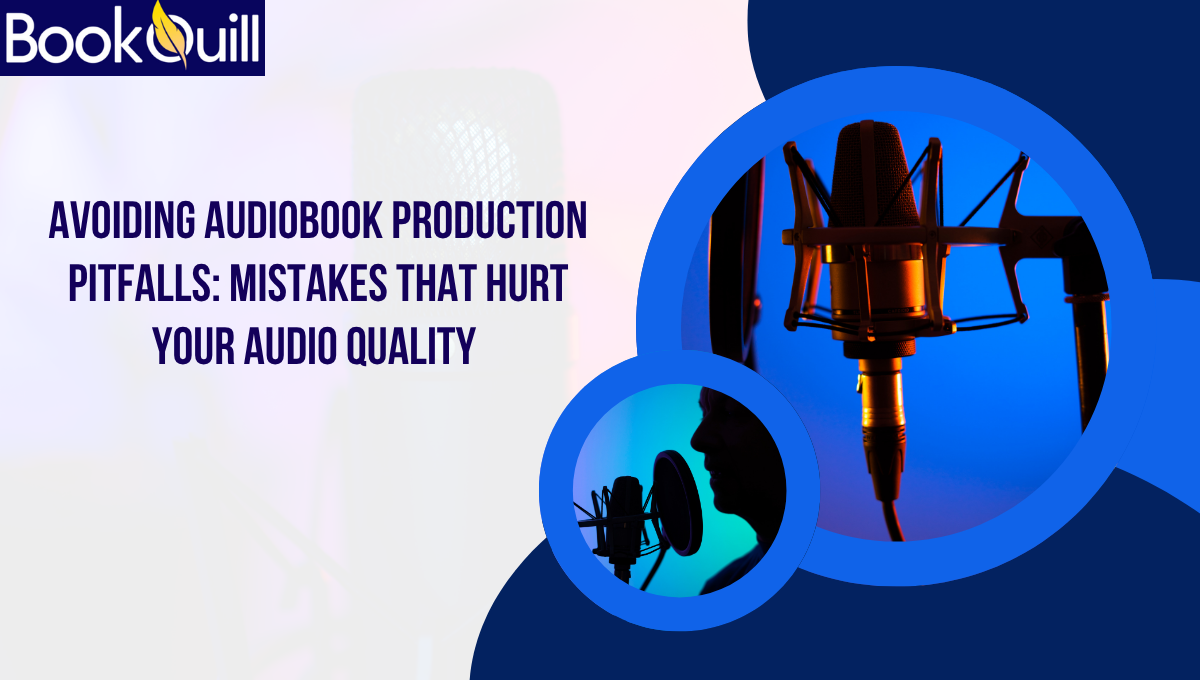 BookQuill

AVOIDING AUDIOBOOK PRODUCTION PITFALLS: MISTAKES THAT HURT YOUR AUDIO QUALITY